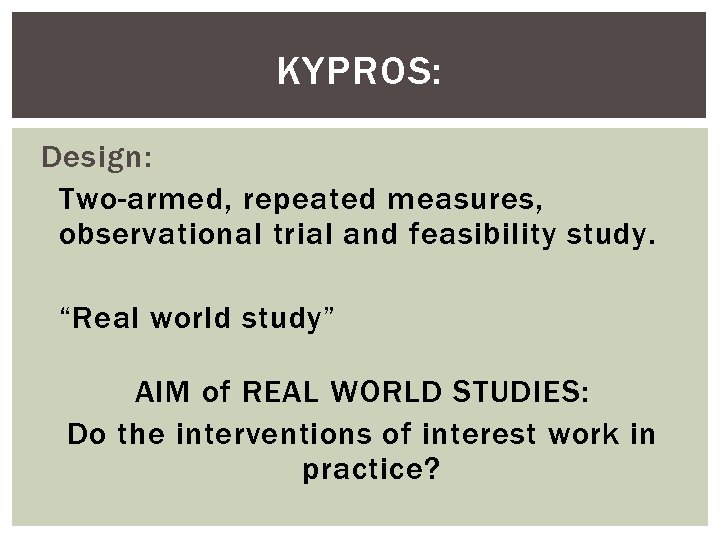 KYPROS:

Design:

Two-armed, repeated measures, observational trial and feasibility study.

“Real world study”

AIM of REAL WORLD STUDIES:

Do the interventions of interest work in practice?